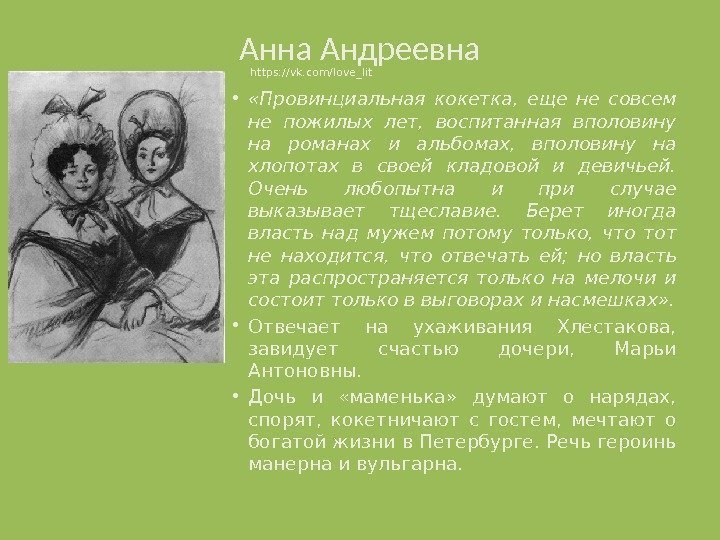 Анна Андреевна
https://vk.com/love_lit

• «Провинциальная кокетка, еще не совсем не пожилых лет, воспитанная вполовину на романах и альбомах, вполовину на хлопотах в своей кладовой и девичьей. Очень любопытна и при случае выказывает тщеславие. Берет иногда власть над мужем потому только, что тот не находится, что отвечать ей; но власть эта распространяется только на мелочи и состоит только в выговорах и насмешках».

• Отвечает на ухаживания Хлестакова, завидует счастью дочери, Марьи Антоновны.

• Дочь и «маменька» думают о нарядах, спорят, кокетничают с гостем, мечтают о богатой жизни в Петербурге. Речь героинь манерна и вульгарна.